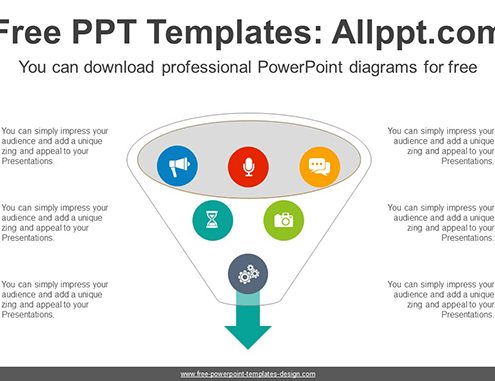 Free PPT Templates: Allppt.com

You can download professional PowerPoint diagrams for free

You can simply impress your audience and add a unique zing and appeal to your Presentations.

You can simply impress your audience and add a unique zing and appeal to your Presentations.

You can simply impress your audience and add a unique zing and appeal to your Presentations.

You can simply impress your audience and add a unique zing and appeal to your Presentations.

You can simply impress your audience and add a unique zing and appeal to your Presentations.

You can simply impress your audience and add a unique zing and appeal to your Presentations.

www.free-powerpoint-templates-design.com